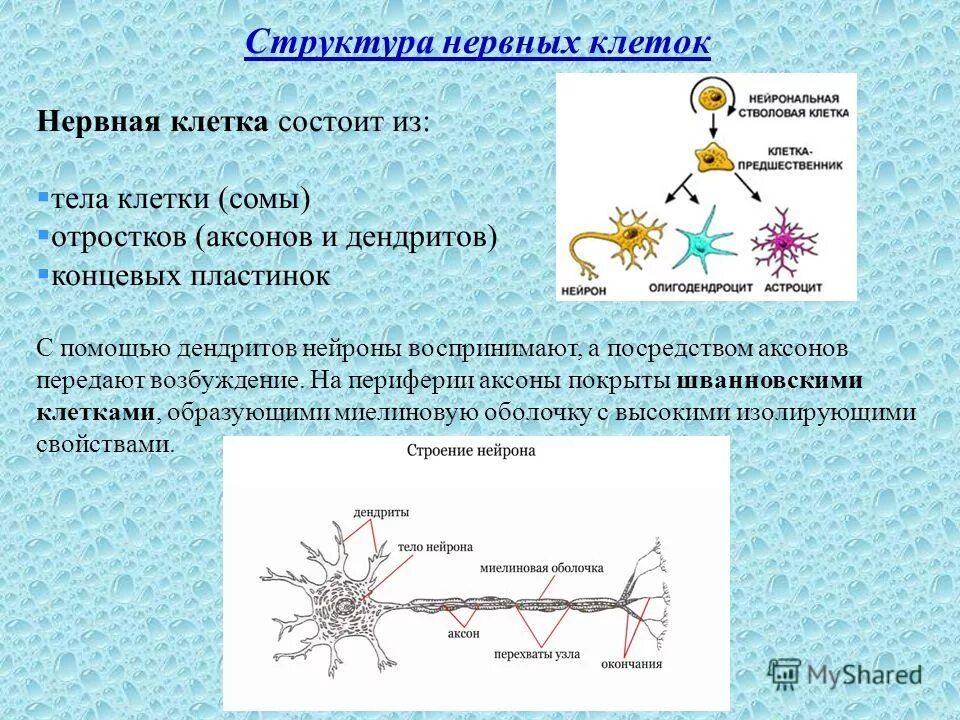 Структура нервных клеток

Нервная клетка состоит из:

тела клетки (сомы)
отростков (аксонов и дендритов)
концевых пластинок

НЕЙРОНАЛЬНАЯ СТВОЛОВАЯ КЛЕТКА
КЛЕТКА-ПРЕДШЕСТВЕННИК
НЕЙРОН
ОЛИГОДЕНДРОЦИТ
АСТРОЦИТ

С помощью дендритов нейроны воспринимают, а посредством аксонов передают возбуждение. На периферии аксоны покрыты шванновскими клетками, образующими миелиновую оболочку с высокими изолирующими свойствами.

Строение нейрона
дендриты
тело нейрона
миелиновая оболочка
аксон
перехваты узла
окончания

MyShared